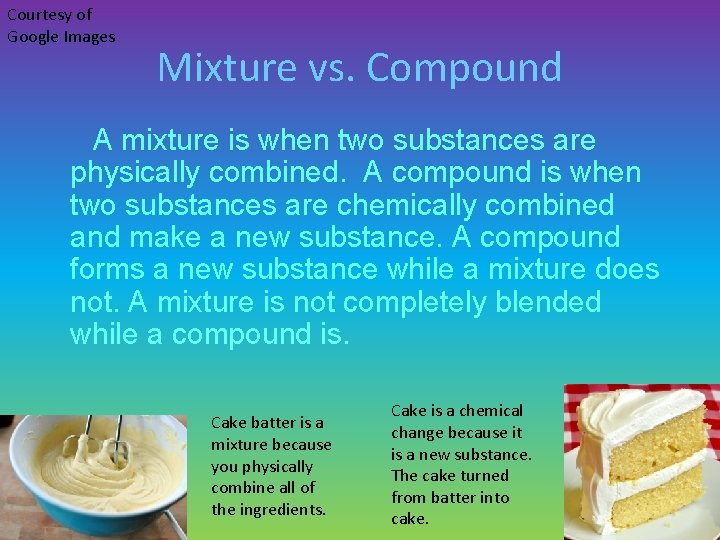 Courtesy of Google Images

Mixture vs. Compound

A mixture is when two substances are physically combined. A compound is when two substances are chemically combined and make a new substance. A compound forms a new substance while a mixture does not. A mixture is not completely blended while a compound is.

Cake batter is a mixture because you physically combine all of the ingredients.

Cake is a chemical change because it is a new substance. The cake turned from batter into cake.